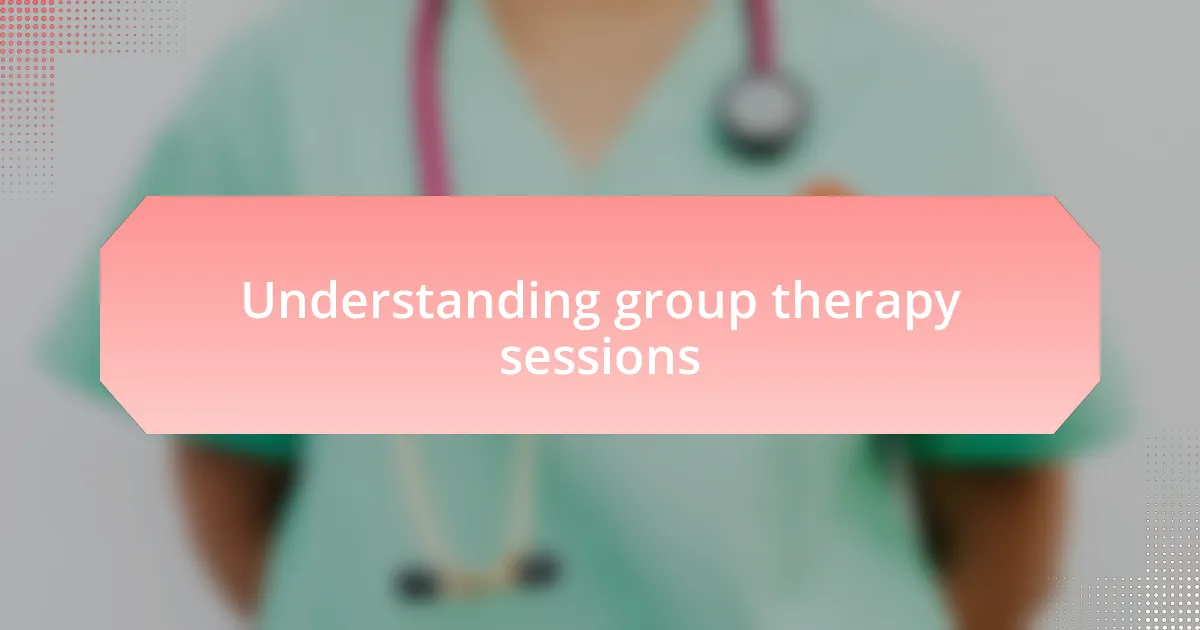 Understanding group therapy sessions